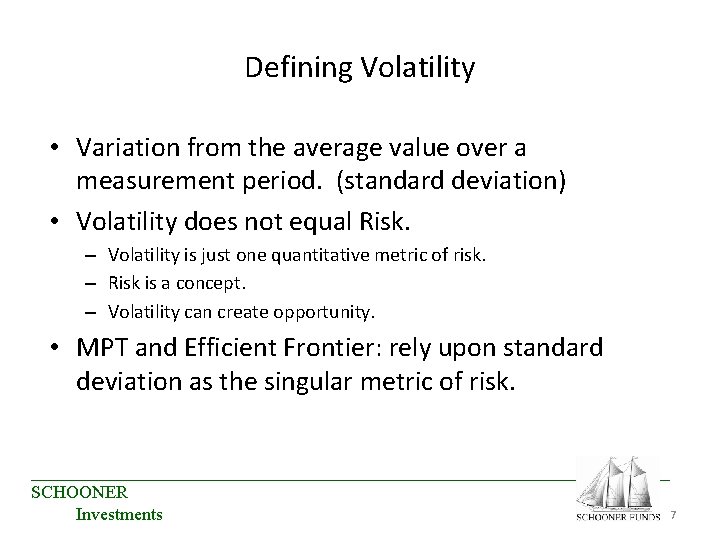 Defining Volatility

• Variation from the average value over a measurement period. (standard deviation)
• Volatility does not equal Risk.
- Volatility is just one quantitative metric of risk.
- Risk is a concept.
- Volatility can create opportunity.
• MPT and Efficient Frontier: rely upon standard deviation as the singular metric of risk.

SCHOONER
Investments

SCHOONER FUNDS 7